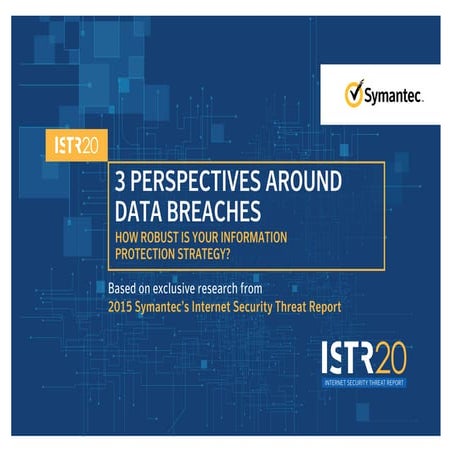 Symantec.

ISTR20

3 PERSPECTIVES AROUND DATA BREACHES

HOW ROBUST IS YOUR INFORMATION PROTECTION STRATEGY?

Based on exclusive research from
2015 Symantec's Internet Security Threat Report

ISTR20
INTERNET SECURITY THREAT REPORT